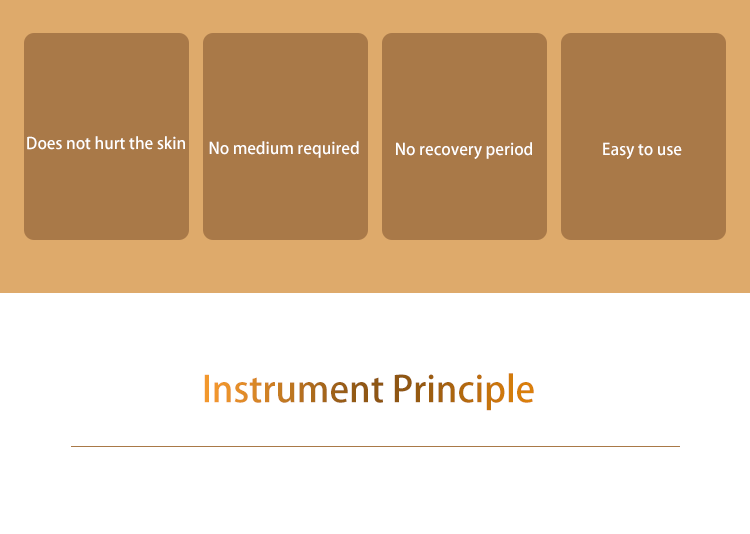 Does not hurt the skin

No medium required

No recovery period

Easy to use

Instrument Principle